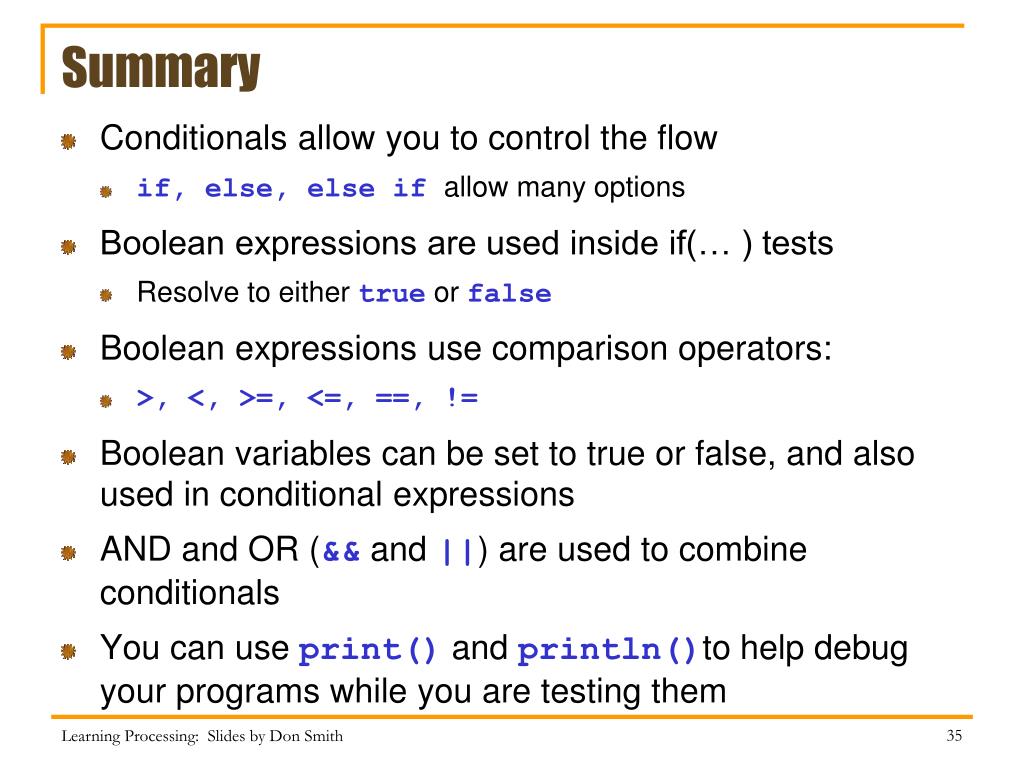 Summary

Conditionals allow you to control the flow

if, else, else if allow many options

Boolean expressions are used inside if(… ) tests

Resolve to either true or false

Boolean expressions use comparison operators:

>, <, >=, <=, ==, !=

Boolean variables can be set to true or false, and also used in conditional expressions

AND and OR (&& and ||) are used to combine conditionals

You can use print() and println() to help debug your programs while you are testing them

Learning Processing: Slides by Don Smith

35